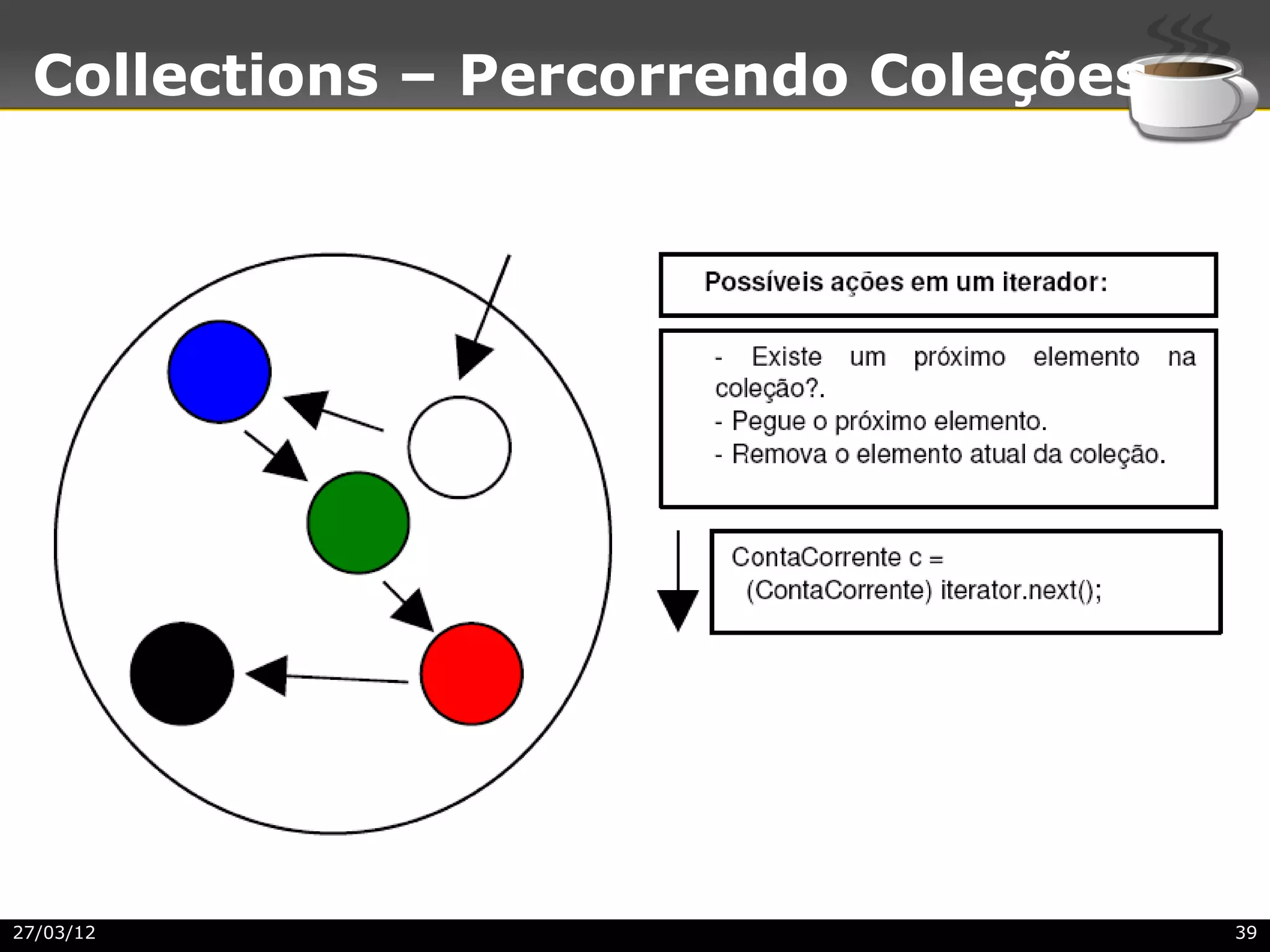 Collections – Percorrendo Coleções

Possíveis ações em um iterador:

- Existe um próximo elemento na coleção?.
- Pegue o próximo elemento.
- Remova o elemento atual da coleção.

ContaCorrente c =
(ContaCorrente) iterator.next();

27/03/12

39